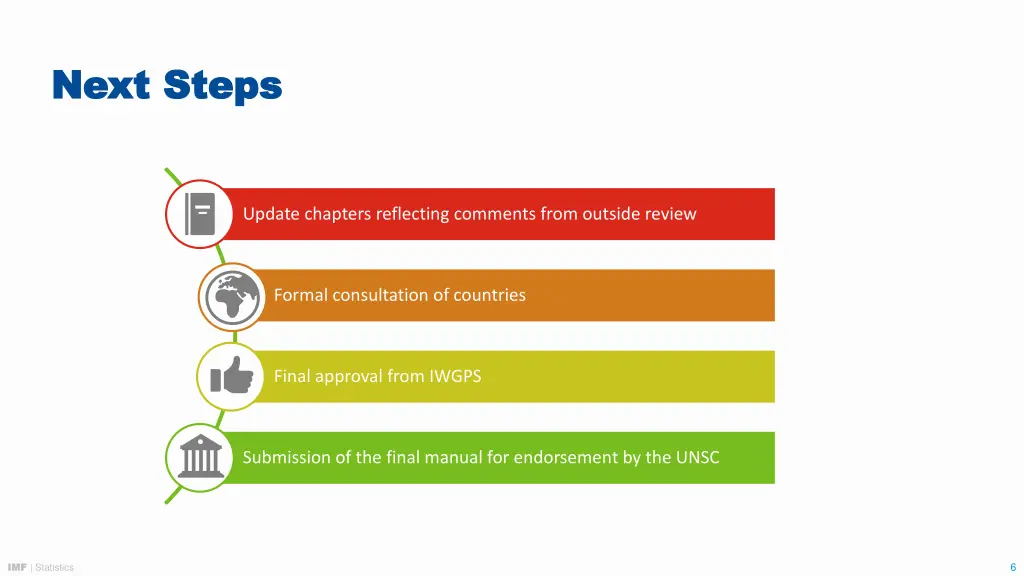 Next Steps

Update chapters reflecting comments from outside review

Formal consultation of countries

Final approval from IWGPS

Submission of the final manual for endorsement by the UNSC

IMF | Statistics

6